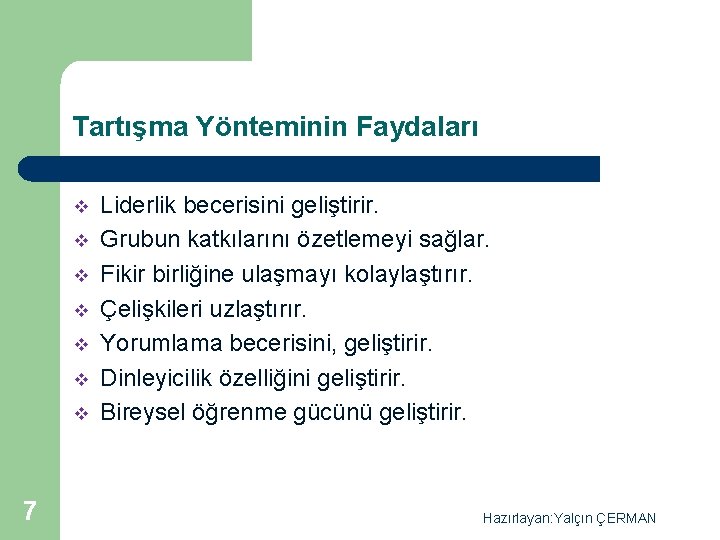 Tartışma Yönteminin Faydaları

❖ Liderlik becerisini geliştirir.
❖ Grubun katkılarını özetlemeyi sağlar.
❖ Fikir birliğine ulaşmayı kolaylaştırır.
❖ Çelişkileri uzlaştırır.
❖ Yorumlama becerisini, geliştirir.
❖ Dinleyicilik özelliğini geliştirir.
❖ Bireysel öğrenme gücünü geliştirir.

7

Hazırlayan:Yalçın ÇERMAN